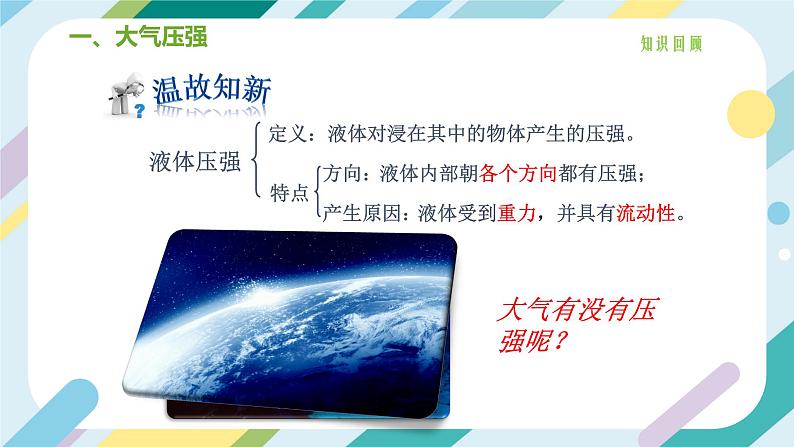 一、大气压强

知识回顾

温故知新

液体压强

定义：液体对浸在其中的物体产生的压强。

特点

方向：液体内部朝各个方向都有压强；

产生原因：液体受到重力，并具有流动性。

大气有没有压强呢？